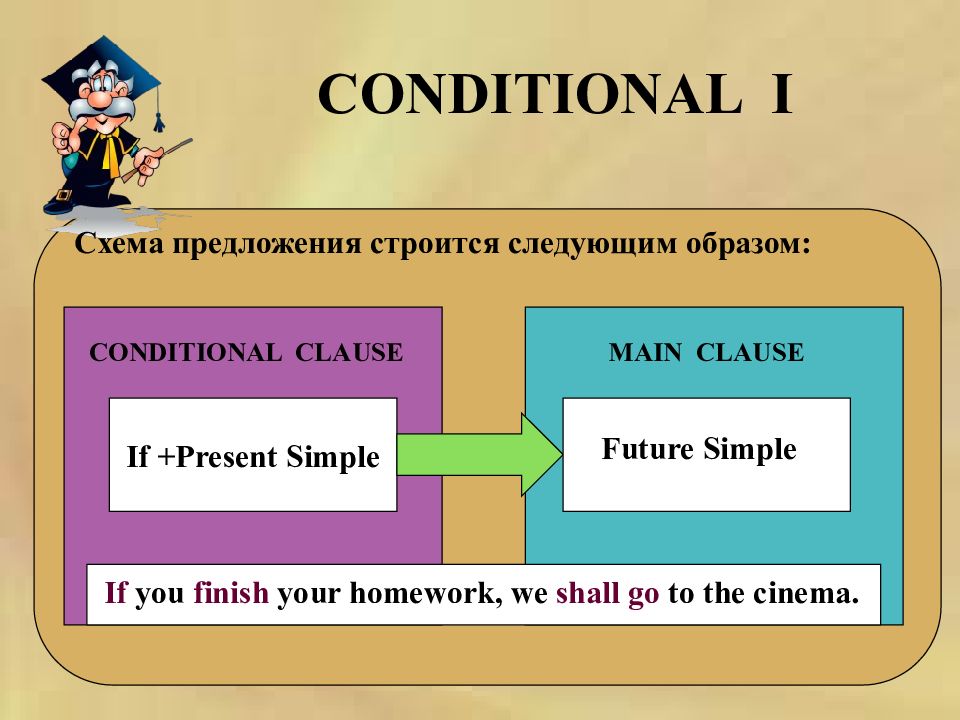 CONDITIONAL I

Схема предложения строится следующим образом:

CONDITIONAL CLAUSE

If +Present Simple

MAIN CLAUSE

Future Simple

If you finish your homework, we shall go to the cinema.